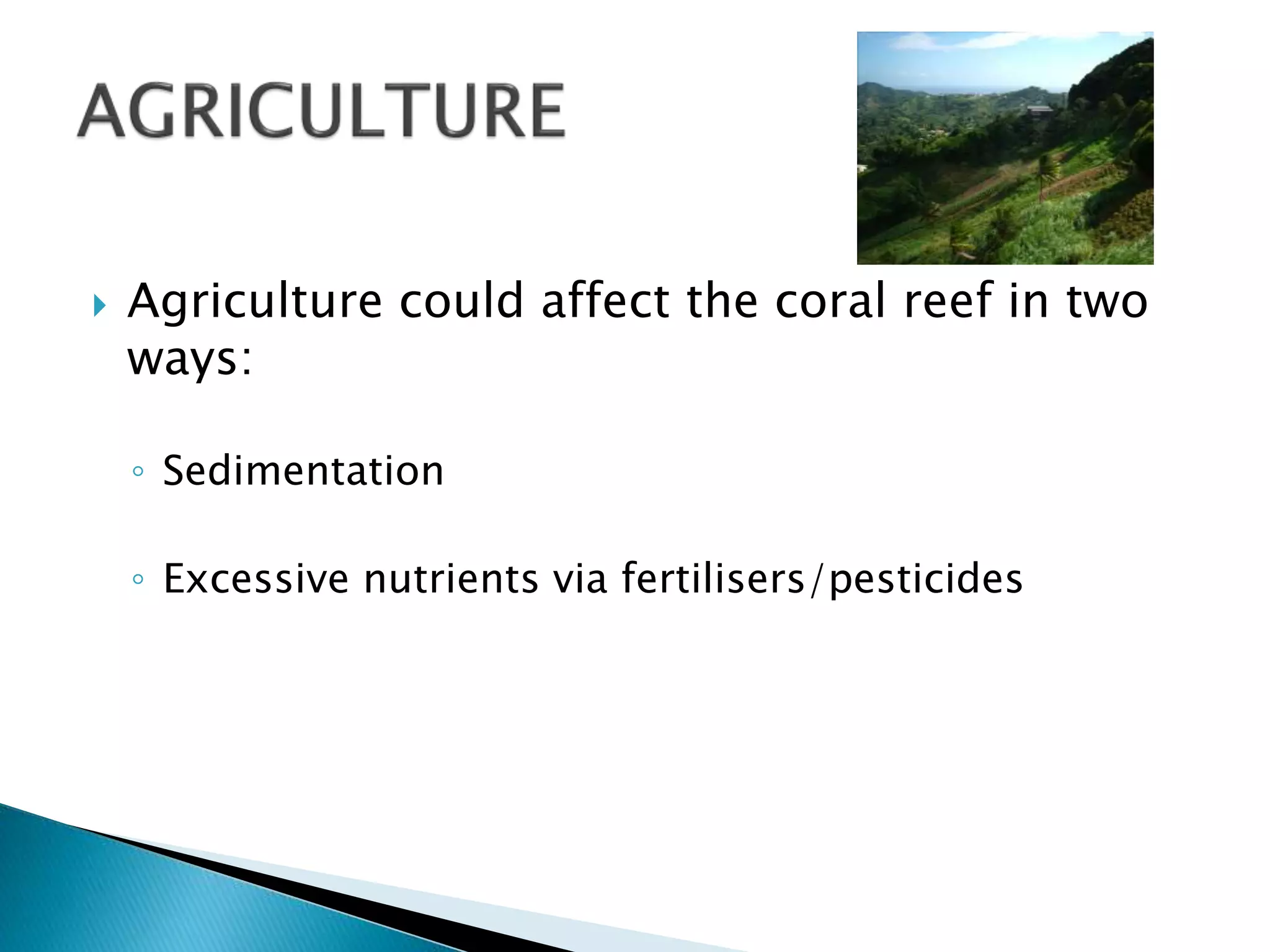 AGRICULTURE

Agriculture could affect the coral reef in two ways:

Sedimentation

Excessive nutrients via fertilisers/pesticides